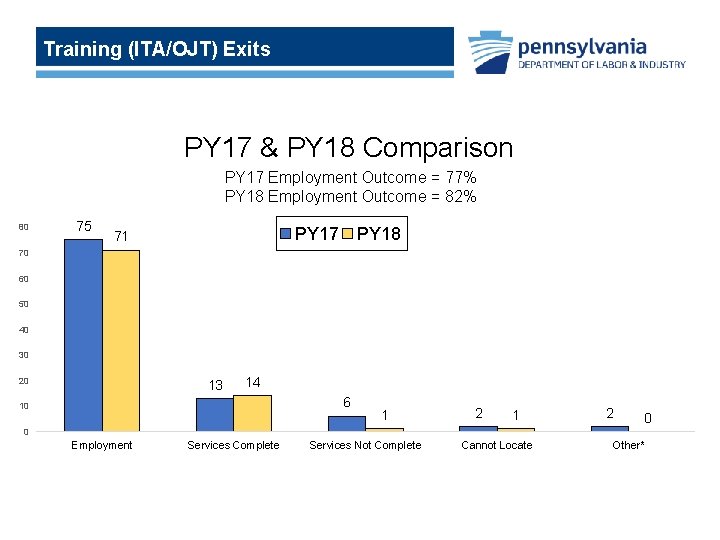 Training (ITA/OJT) Exits

pennsylvania
DEPARTMENT OF LABOR & INDUSTRY

PY17 & PY18 Comparison
PY17 Employment Outcome = 77%
PY18 Employment Outcome = 82%

PY17 PY18

80
70
60
50
40
30
20
10
0

75 71
13 14
6 1
2 1
2 0

Employment
Services Complete
Services Not Complete
Cannot Locate
Other*